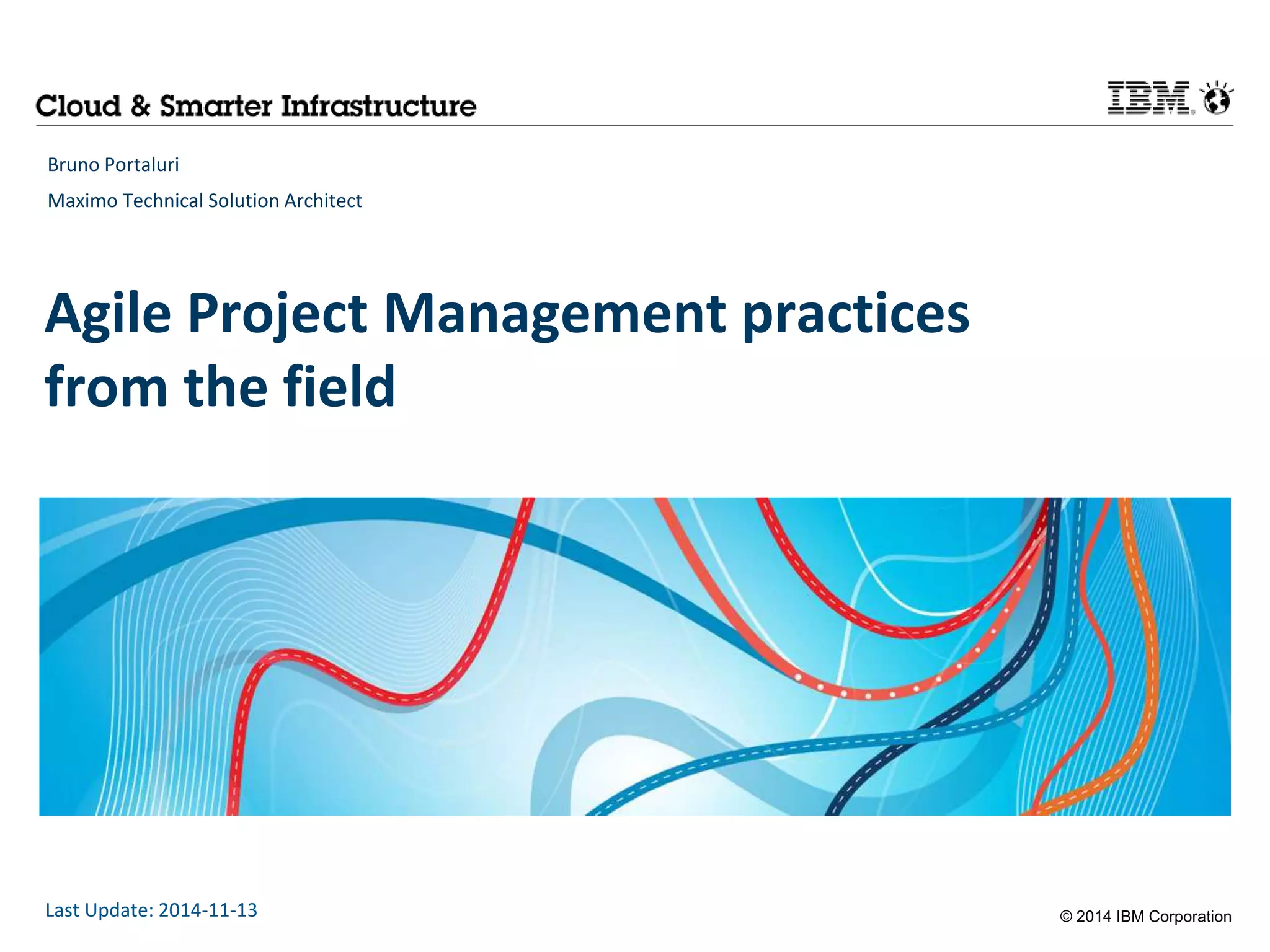 Cloud & Smarter Infrastructure

IBM

Bruno Portaluri

Maximo Technical Solution Architect

Agile Project Management practices from the field

Last Update: 2014-11-13

© 2014 IBM Corporation